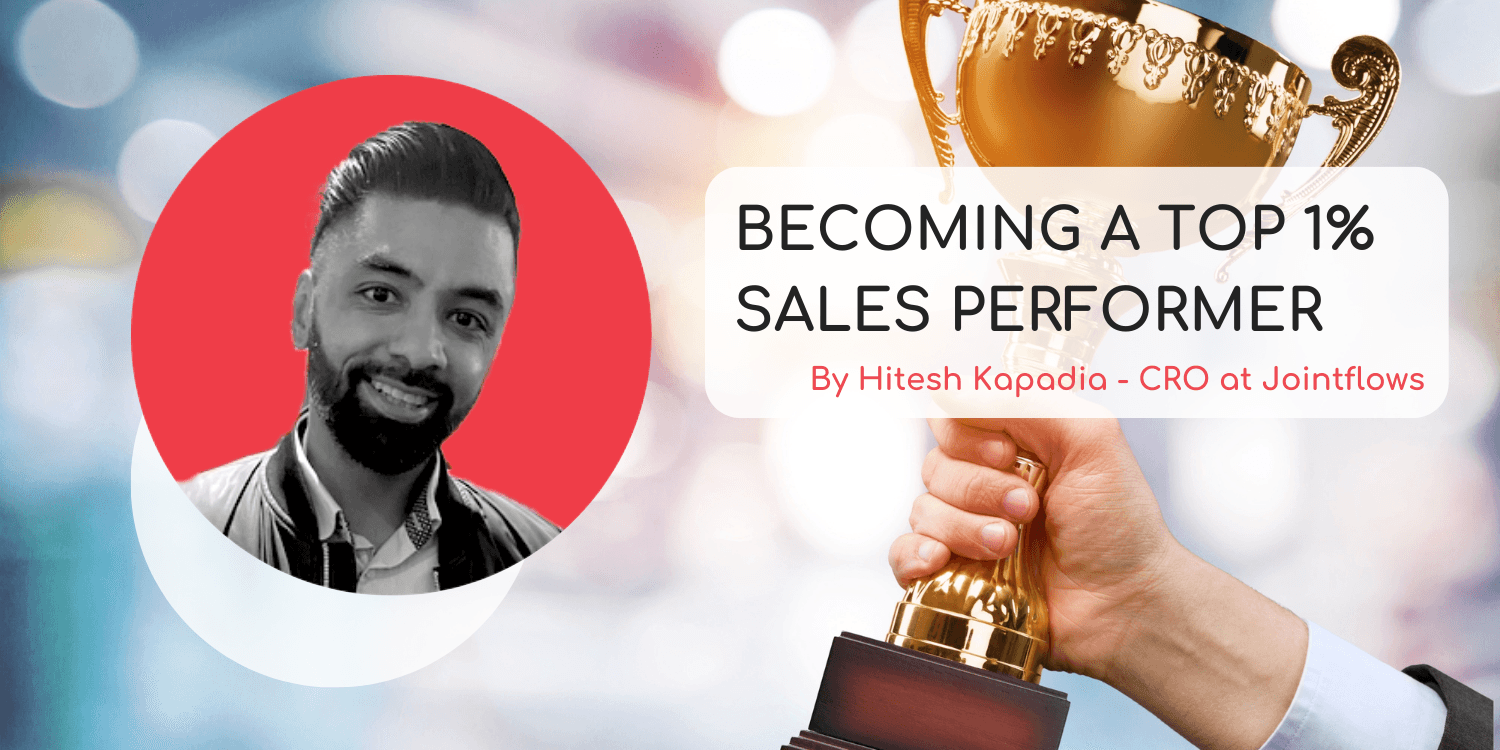 BECOMING A TOP 1% SALES PERFORMER

By Hitesh Kapadia - CRO at Jointflows